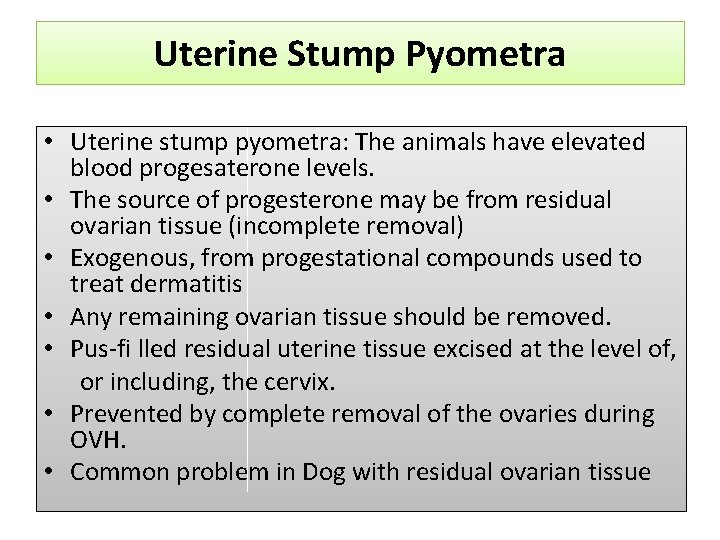 Uterine Stump Pyometra

• Uterine stump pyometra: The animals have elevated blood progesaterone levels.
• The source of progesterone may be from residual ovarian tissue (incomplete removal)
• Exogenous, from progestational compounds used to treat dermatitis
• Any remaining ovarian tissue should be removed.
• Pus-fi lled residual uterine tissue excised at the level of, or including, the cervix.
• Prevented by complete removal of the ovaries during OVH.
• Common problem in Dog with residual ovarian tissue